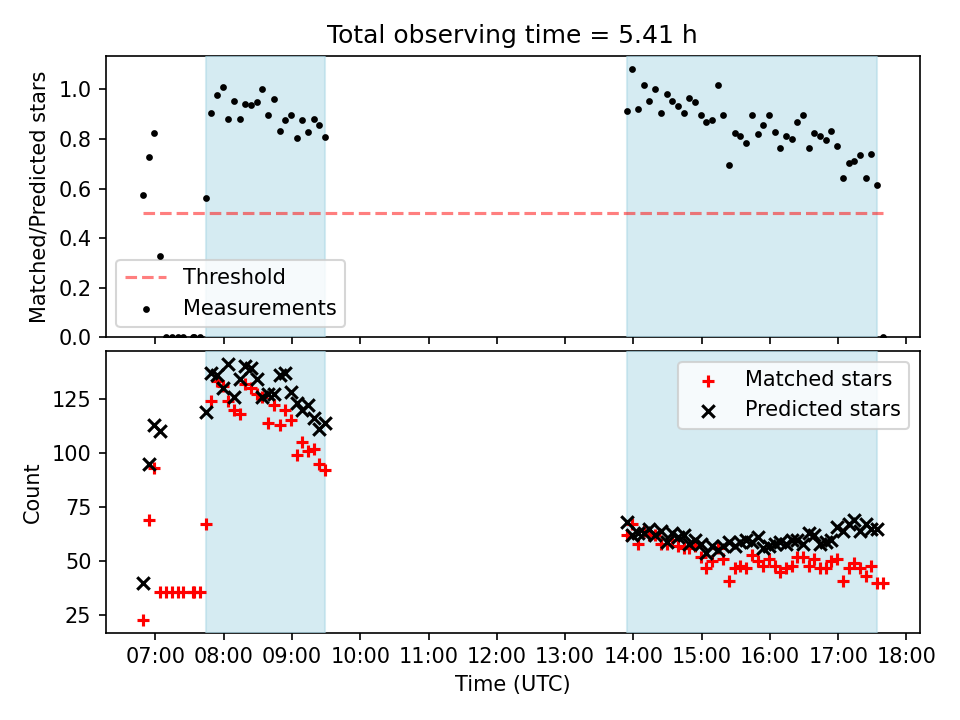 Total observing time = 5.41 h

Matched/Predicted stars

1.0
0.8
0.6
0.4
0.2
0.0

Threshold
Measurements

Count

125
100
75
50
25

Matched stars
Predicted stars

07:00 08:00 09:00 10:00 11:00 12:00 13:00 14:00 15:00 16:00 17:00 18:00

Time (UTC)